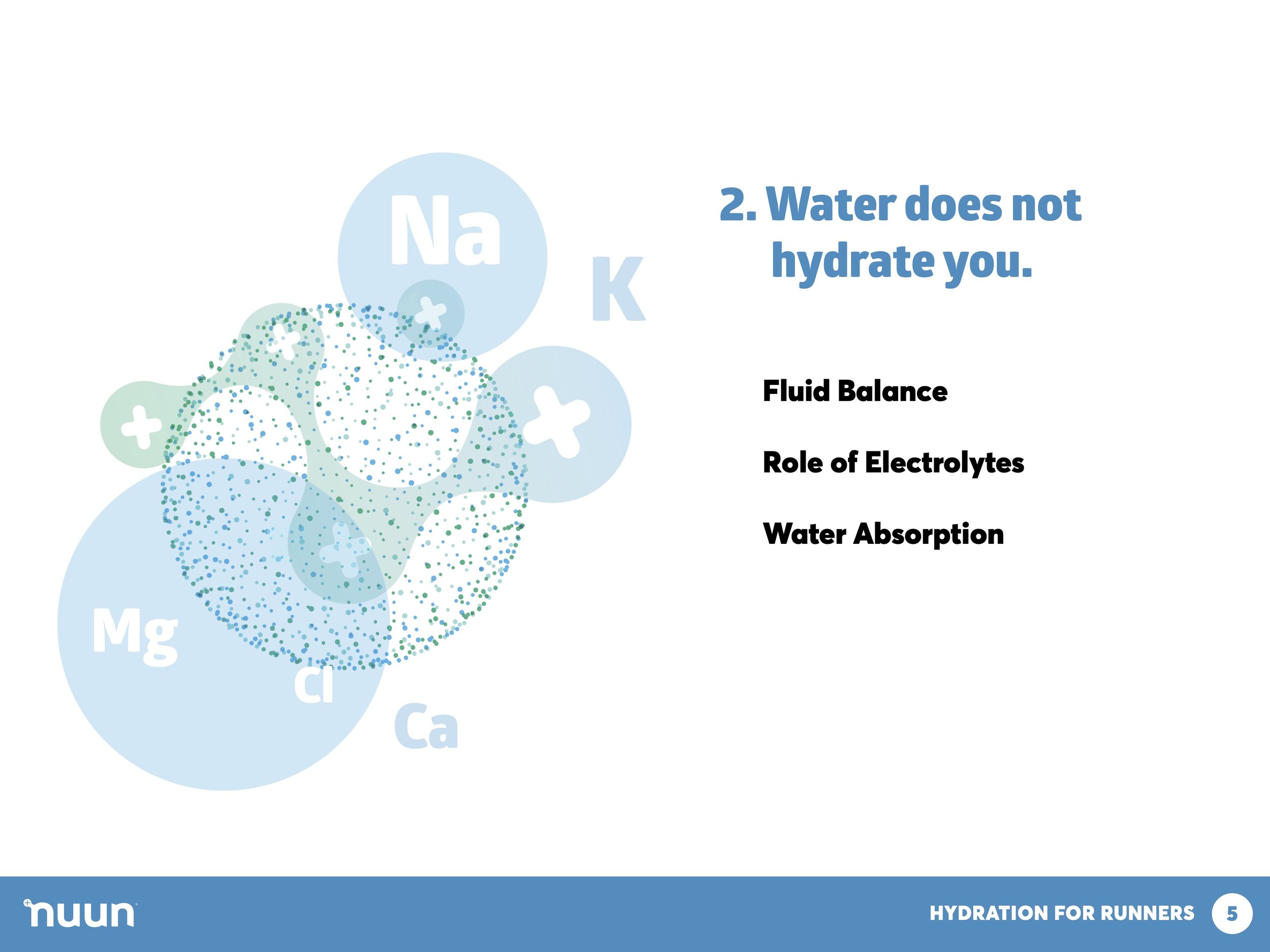 Na

K

Mg

Cl

Ca

2. Water does not hydrate you.

Fluid Balance

Role of Electrolytes

Water Absorption

nuun

HYDRATION FOR RUNNERS 5